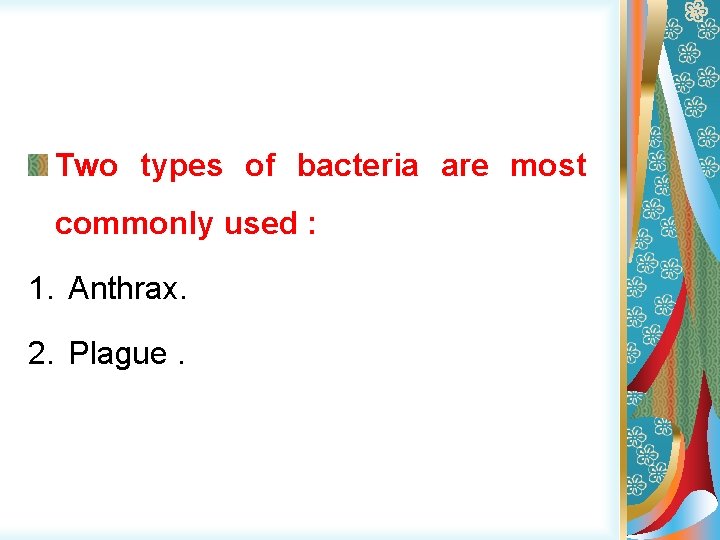 Two types of bacteria are most commonly used :

1. Anthrax.

2. Plague .